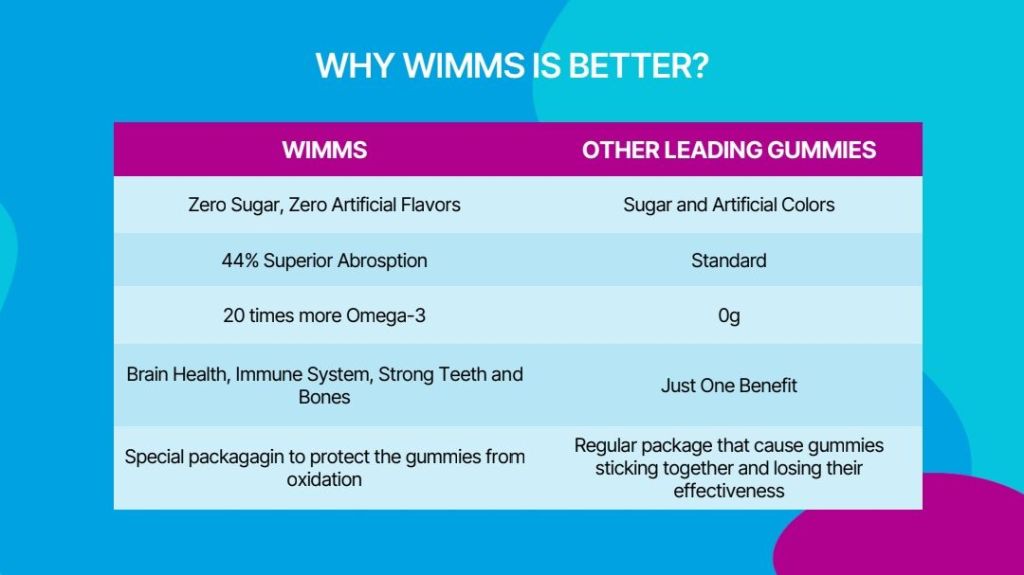 WHY WIMMS IS BETTER?

| WIMMS | OTHER LEADING GUMMIES |
|---|---|
| Zero Sugar, Zero Artificial Flavors | Sugar and Artificial Colors |
| 44% Superior Abrosption | Standard |
| 20 times more Omega-3 | 0g |
| Brain Health, Immune System, Strong Teeth and Bones | Just One Benefit |
| Special packagagin to protect the gummies from oxidation | Regular package that cause gummies sticking together and losing their effectiveness |